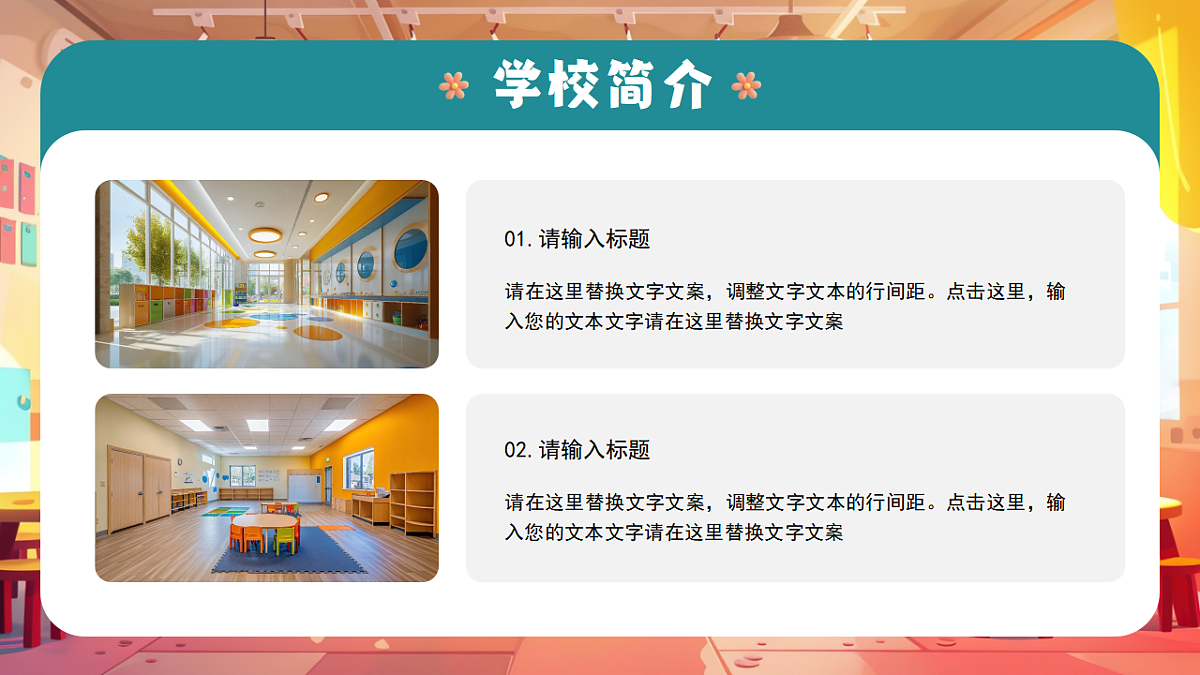 学校简介

01.请输入标题

请在这里替换文字文案，调整文字文本的行间距。点击这里，输入您的文本文字请在这里替换文字文案

02.请输入标题

请在这里替换文字文案，调整文字文本的行间距。点击这里，输入您的文本文字请在这里替换文字文案